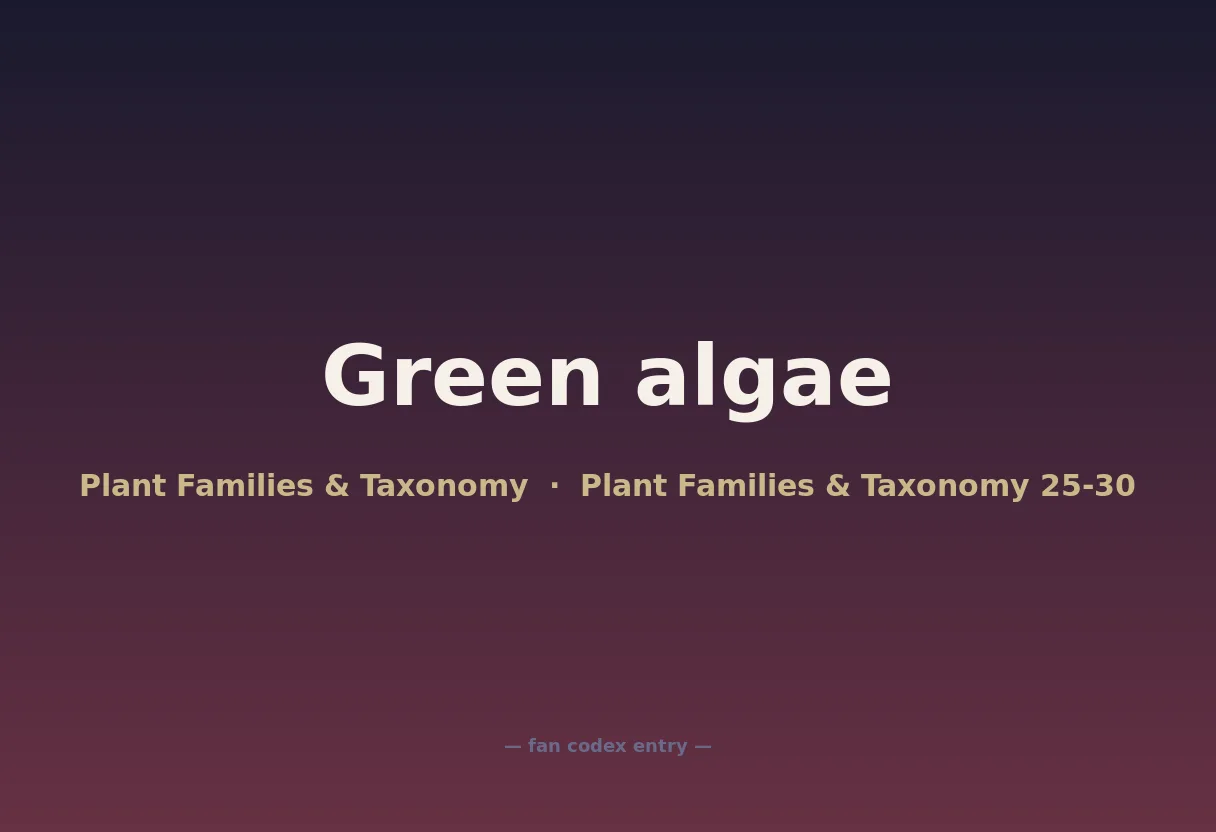 Green algae

Plant Families & Taxonomy · Plant Families & Taxonomy 25-30

— fan codex entry —